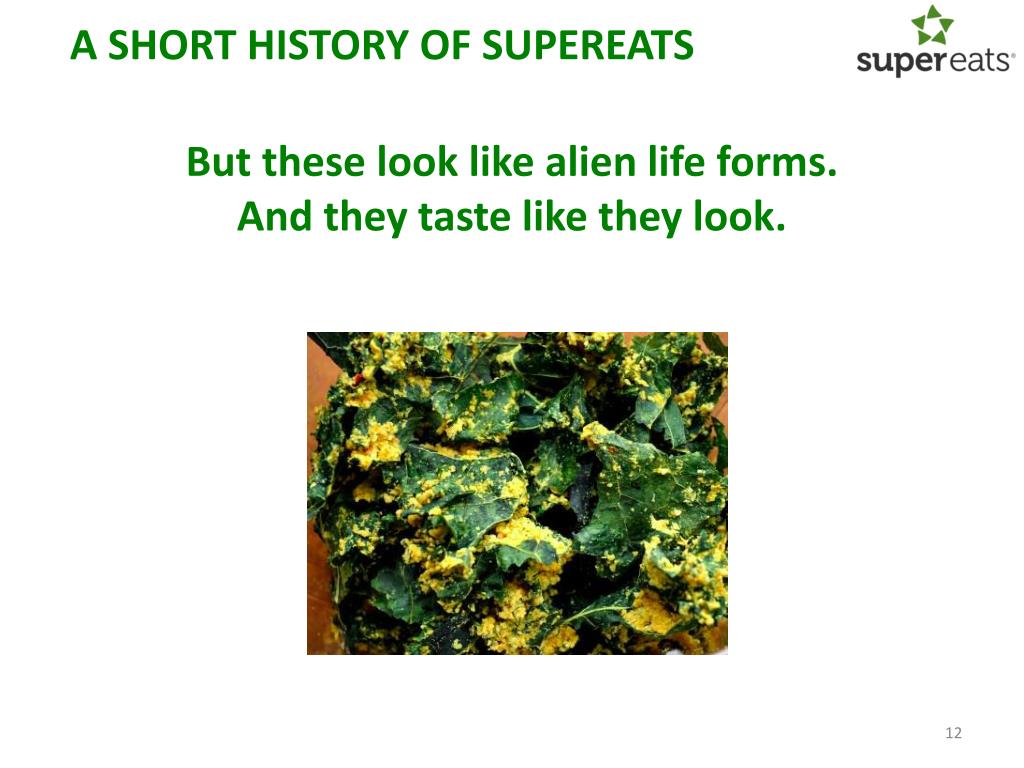 A SHORT HISTORY OF SUPEREATS

supereats®

But these look like alien life forms.
And they taste like they look.

12